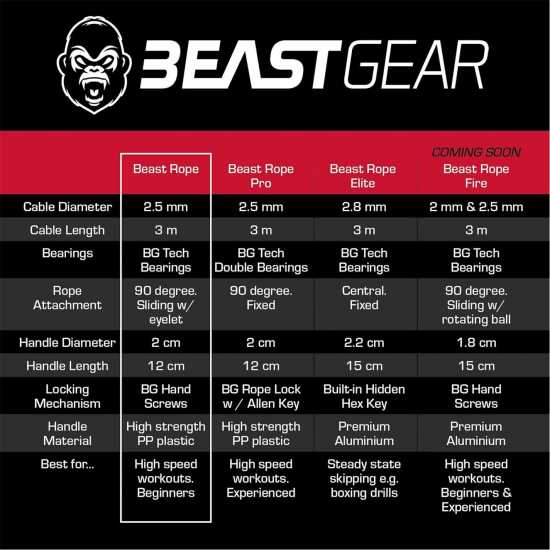 BEASTGEAR

COMING SOON

|  | Beast Rope | Beast Rope Pro | Beast Rope Elite | Beast Rope Fire |
|---|---|---|---|---|
| Cable Diameter | 2.5 mm | 2.5 mm | 2.8 mm | 2 mm & 2.5 mm |
| Cable Length | 3 m | 3 m | 3 m | 3 m |
| Bearings | BG Tech Bearings | BG Tech Double Bearings | BG Tech Bearings | BG Tech Bearings |
| Rope Attachment | 90 degree. Sliding w/ eyelet | 90 degree. Fixed | Central. Fixed | 90 degree. Sliding w/ rotating ball |
| Handle Diameter | 2 cm | 2 cm | 2.2 cm | 1.8 cm |
| Handle Length | 12 cm | 12 cm | 15 cm | 15 cm |
| Locking Mechanism | BG Hand Screws | BG Rope Lock w / Allen Key | Built-in Hidden Hex Key | BG Hand Screws |
| Handle Material | High strength PP plastic | High strength PP plastic | Premium Aluminium | Premium Aluminium |
| Best for... | High speed workouts. Beginners | High speed workouts. Experienced | Steady state skipping e.g. boxing drills | High speed workouts. Beginners & Experienced |